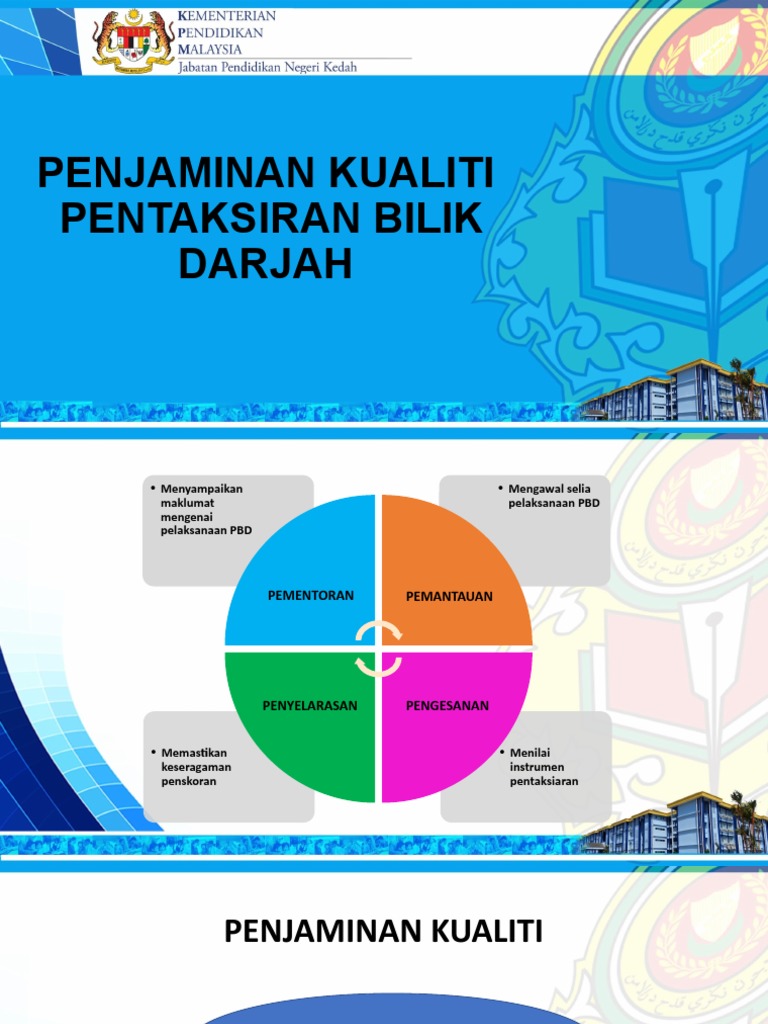 KEMENTERIAN PENDIDIKAN MALAYSIA
Jabatan Pendidikan Negeri Kedah

PENJAMINAN KUALITI PENTAKSIRAN BILIK DARJAH

• Menyampaikan maklumat mengenai pelaksanaan PBD

• Mengawal selia pelaksanaan PBD

PEMENTORAN

PEMANTAUAN

PENYELARASAN

PENGESANAN

• Memastikan keseragaman penskoran

• Menilai instrumen pentaksiaran

PENJAMINAN KUALITI